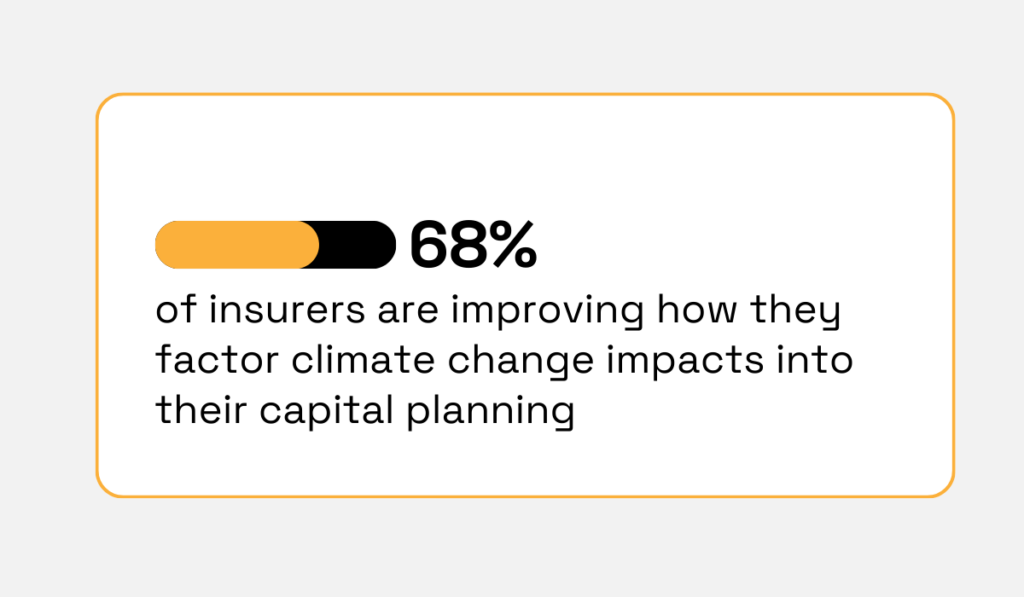 68%

of insurers are improving how they factor climate change impacts into their capital planning